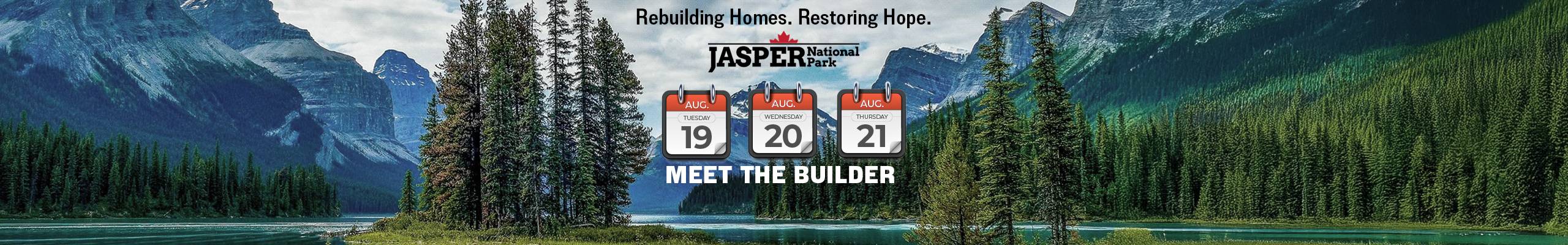 Rebuilding Homes. Restoring Hope.

JASPER National Park

AUG.
TUESDAY
19

AUG.
WEDNESDAY
20

AUG.
THURSDAY
21

MEET THE BUILDER